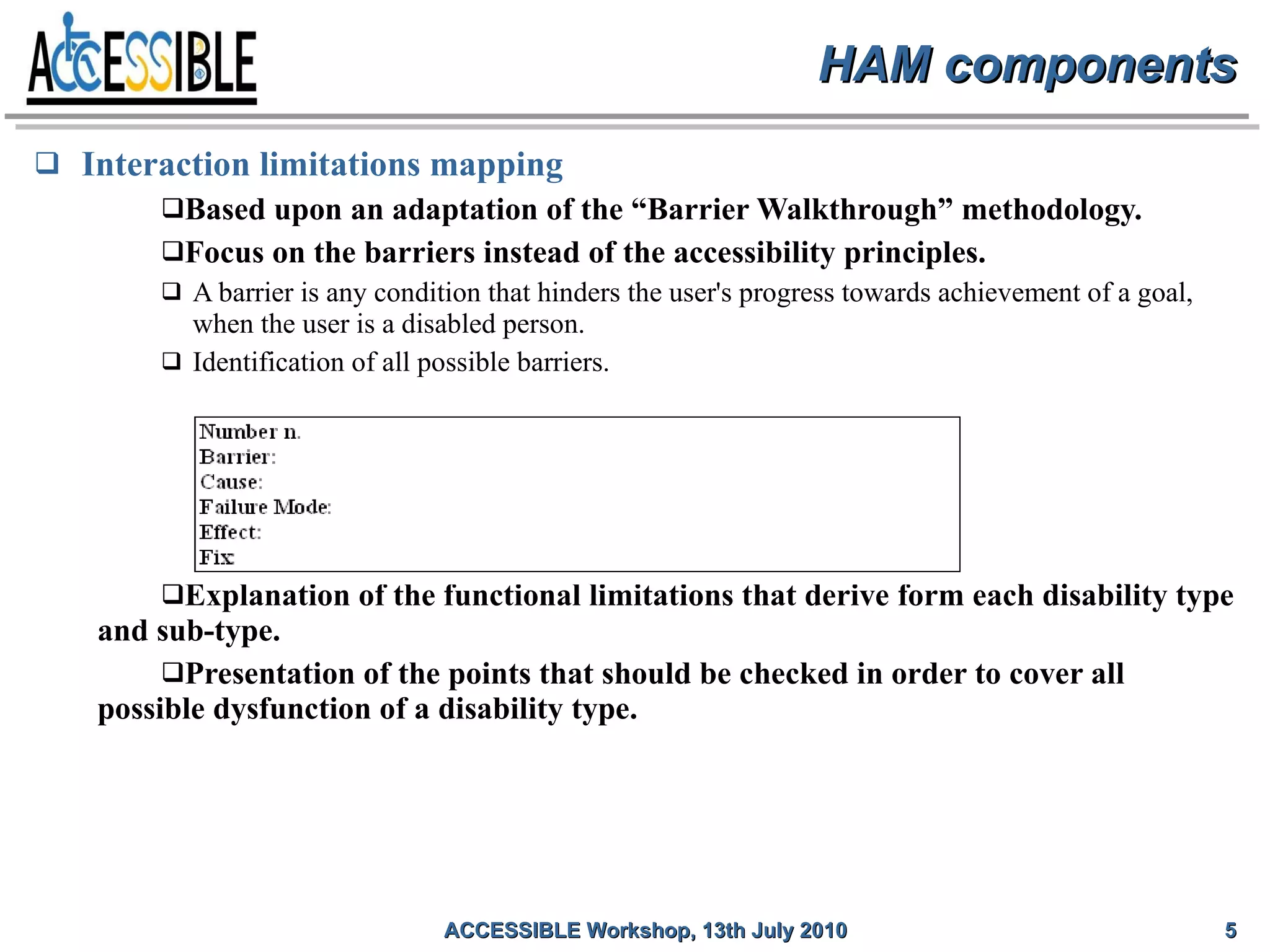 ACCESSIBLE

HAM components

❑ Interaction limitations mapping

❑Based upon an adaptation of the “Barrier Walkthrough” methodology.

❑Focus on the barriers instead of the accessibility principles.

❑ A barrier is any condition that hinders the user's progress towards achievement of a goal, when the user is a disabled person.

❑ Identification of all possible barriers.

Number n.
Barrier:
Cause:
Failure Mode:
Effect:
Fix

❑Explanation of the functional limitations that derive form each disability type and sub-type.

❑Presentation of the points that should be checked in order to cover all possible dysfunction of a disability type.

ACCESSIBLE Workshop, 13th July 2010

5